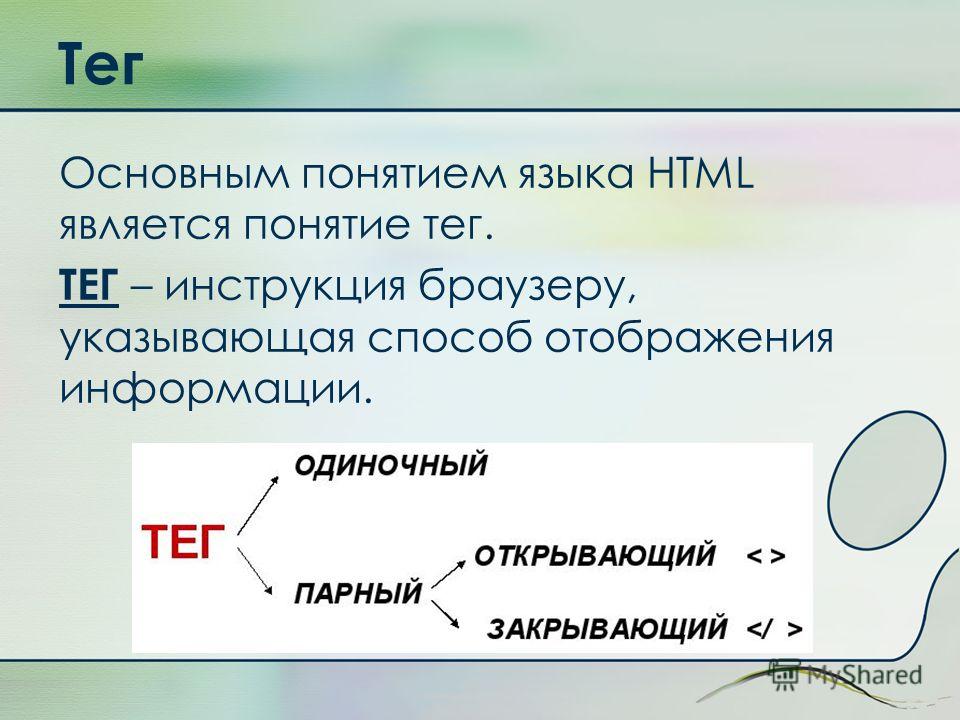 Тег

Основным понятием языка HTML является понятие тег.

ТЕГ – инструкция браузеру, указывающая способ отображения информации.

ТЕГ

ОДИНОЧНЫЙ

ПАРНЫЙ

ОТКРЫВАЮЩИЙ < >

ЗАКРЫВАЮЩИЙ </ >

MyShared